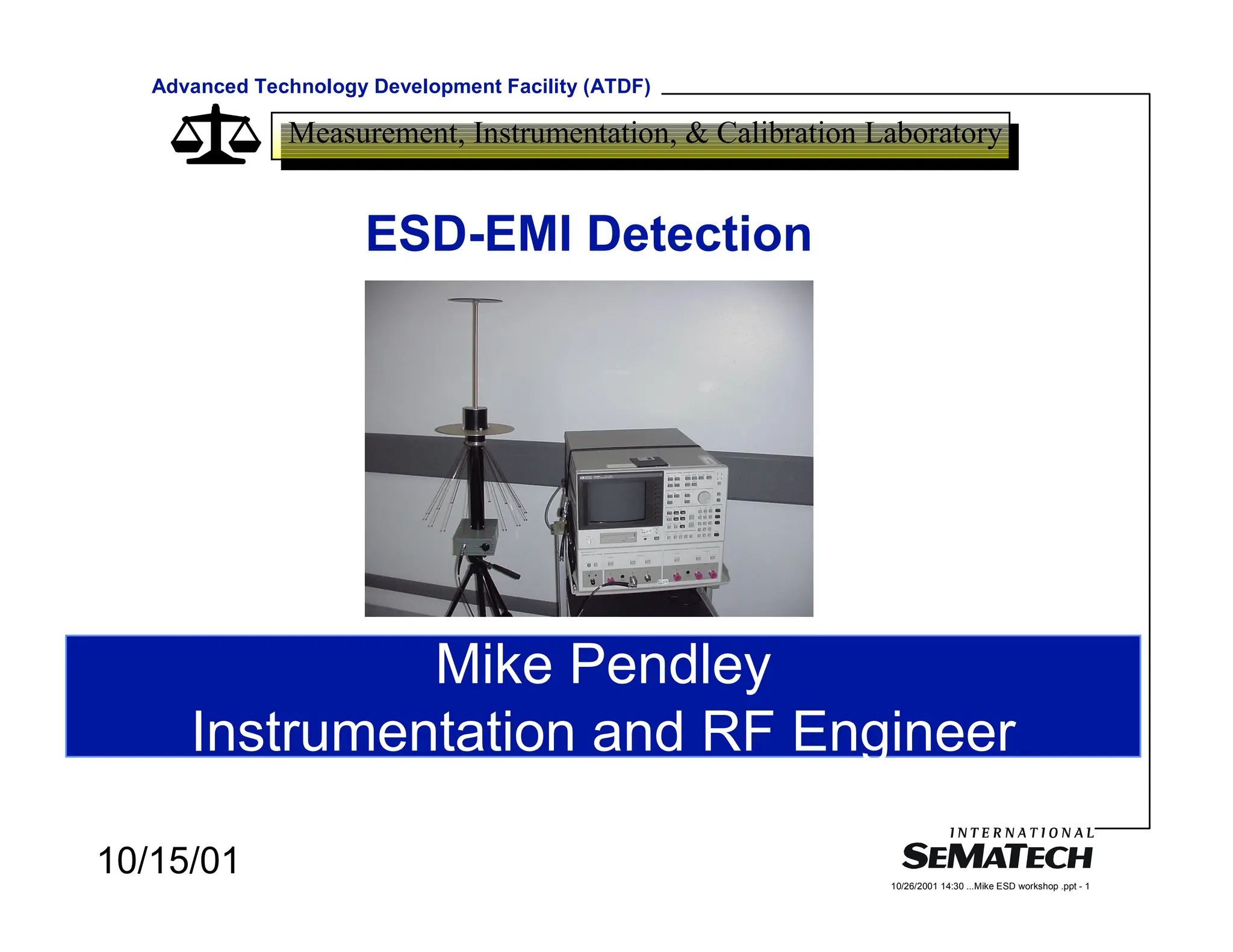 Advanced Technology Development Facility (ATDF)

Measurement, Instrumentation, & Calibration Laboratory

ESD-EMI Detection

Mike Pendley
Instrumentation and RF Engineer

10/15/01

INTERNATIONAL
SEMATECH

10/26/2001 14:30 ...Mike ESD workshop .ppt - 1